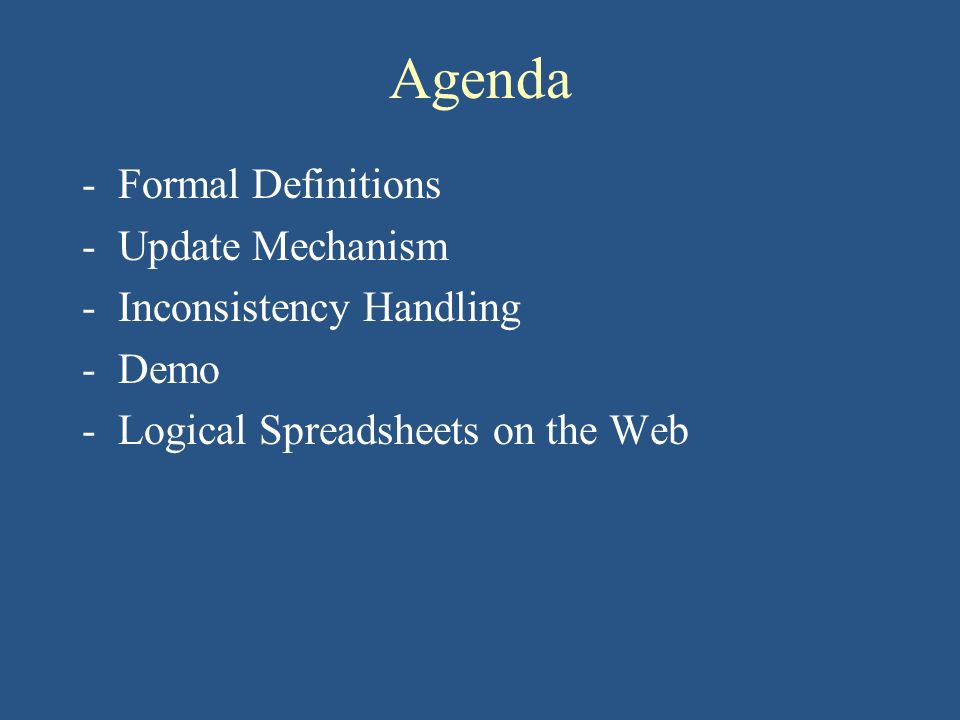 Agenda

- Formal Definitions
- Update Mechanism
- Inconsistency Handling
- Demo
- Logical Spreadsheets on the Web